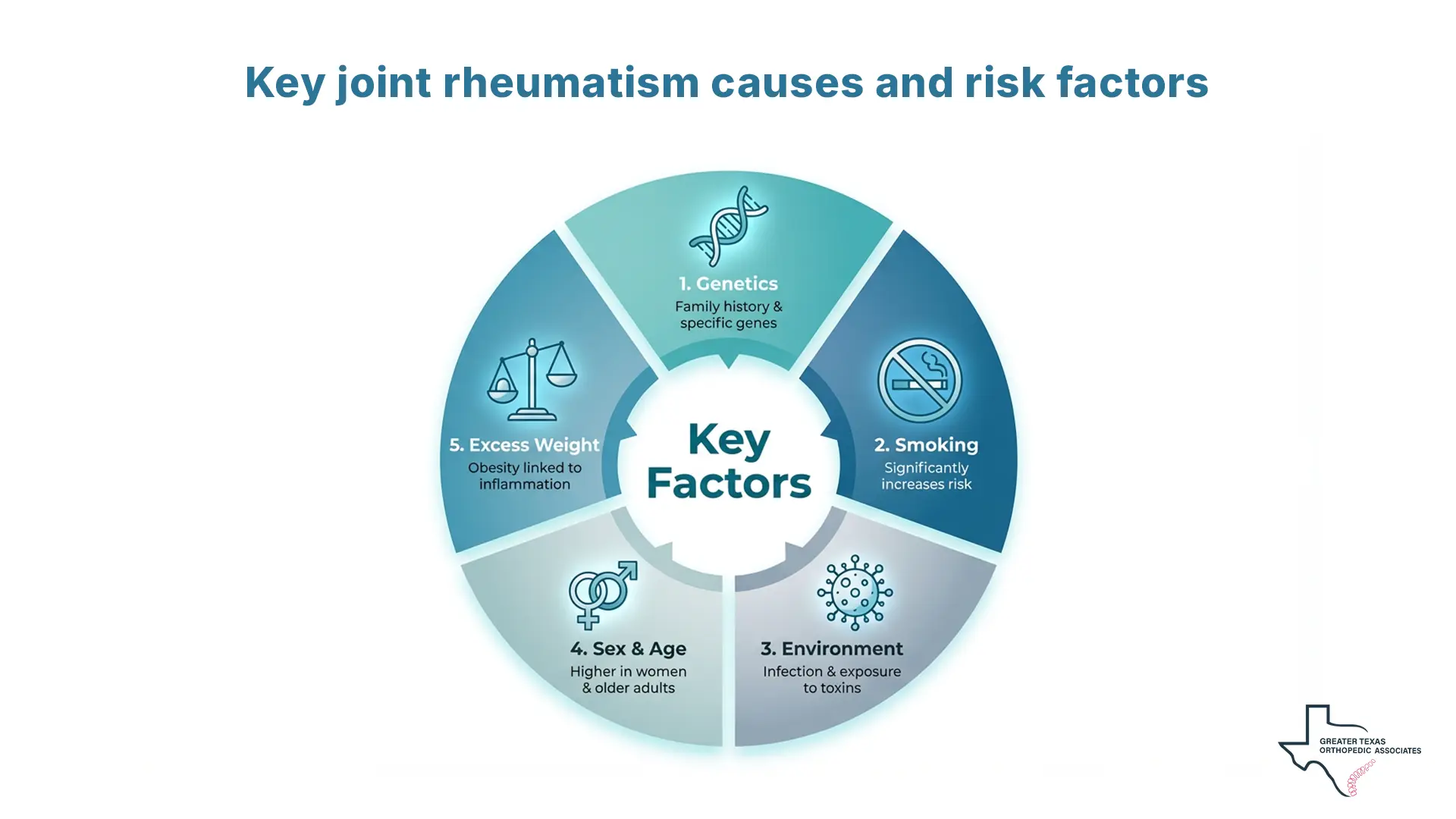 Key joint rheumatism causes and risk factors

Key Factors

1. Genetics
Family history & specific genes

2. Smoking
Significantly increases risk

3. Environment
Infection & exposure to toxins

4. Sex & Age
Higher in women & older adults

5. Excess Weight
Obesity linked to inflammation

GREATER TEXAS ORTHOPEDIC ASSOCIATES